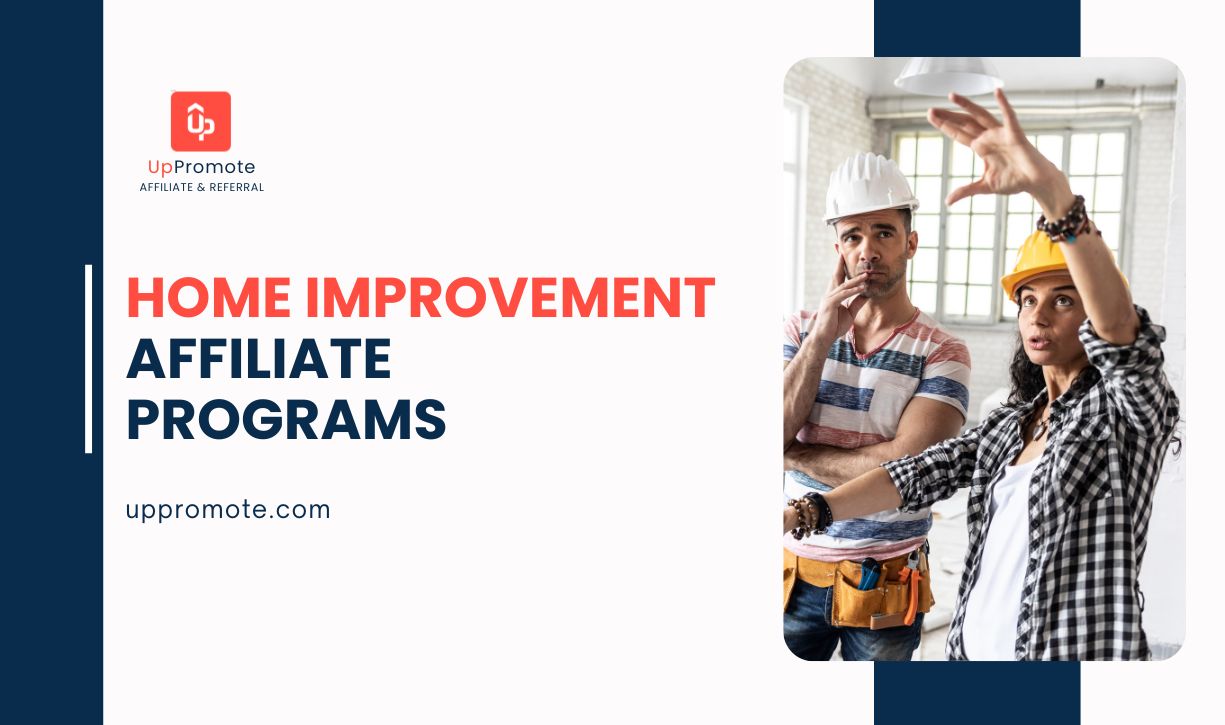 Up

UpPromote
AFFILIATE & REFERRAL

HOME IMPROVEMENT
AFFILIATE
PROGRAMS

uppromote.com